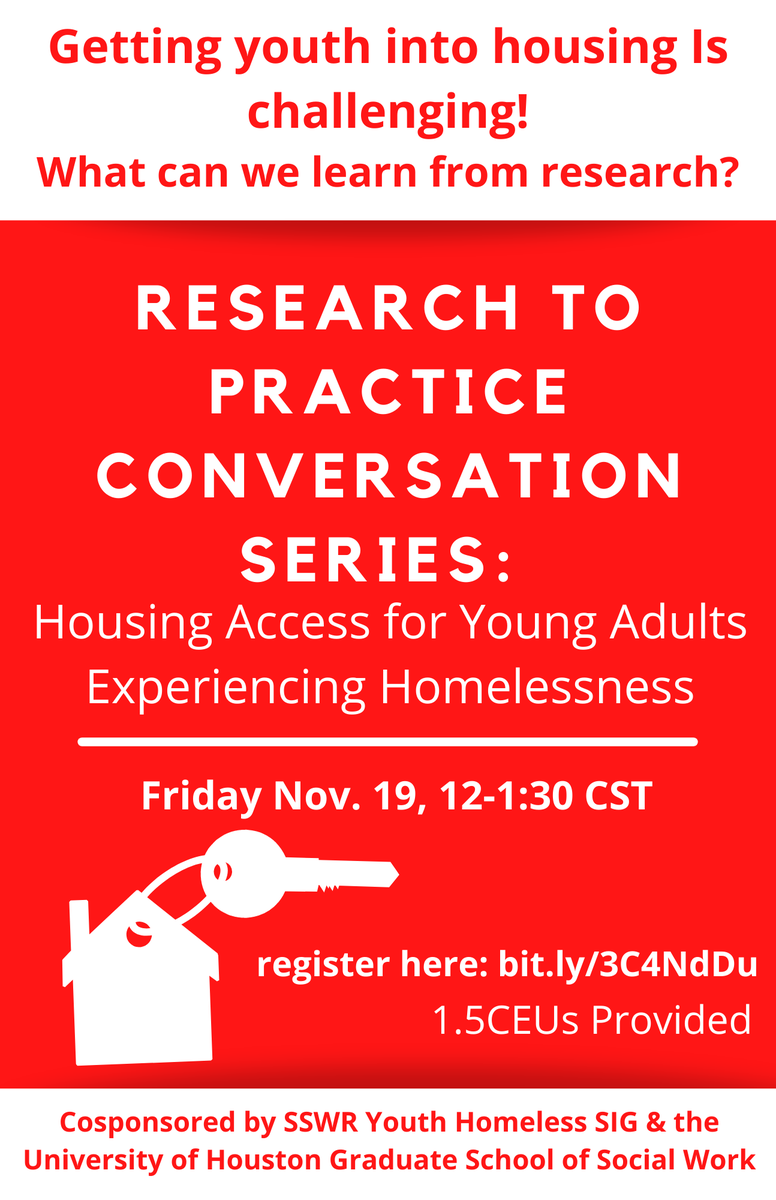 Getting youth into housing Is challenging!
What can we learn from research?

RESEARCH TO PRACTICE CONVERSATION SERIES:
Housing Access for Young Adults Experiencing Homelessness

Friday Nov. 19, 12-1:30 CST

register here: bit.ly/3C4NdDu
1.5CEUs Provided

Cosponsored by SSWR Youth Homeless SIG & the University of Houston Graduate School of Social Work